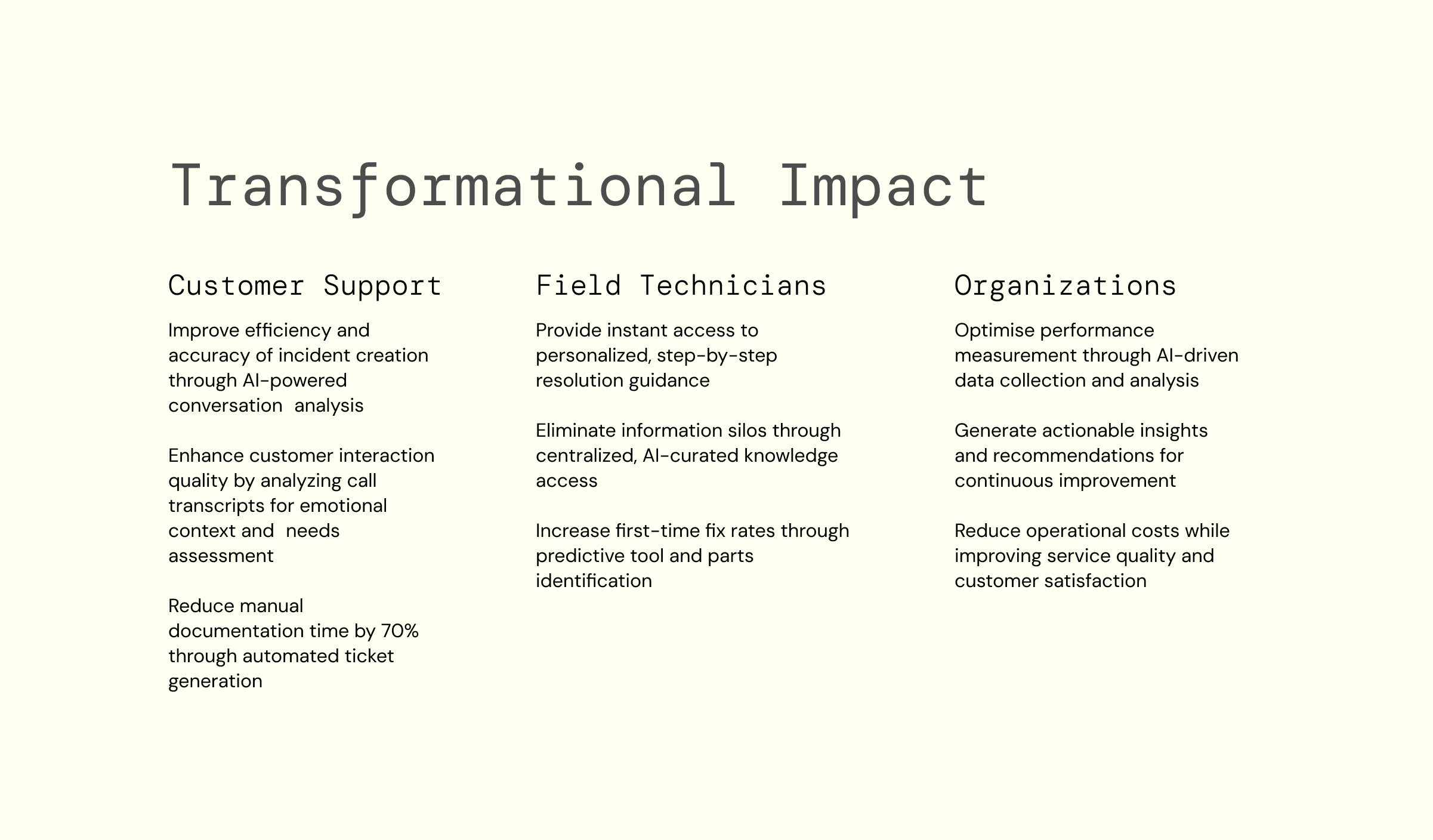 Transformational Impact

Customer Support

Improve efficiency and accuracy of incident creation through AI-powered conversation analysis

Enhance customer interaction quality by analyzing call transcripts for emotional context and needs assessment

Reduce manual documentation time by 70% through automated ticket generation

Field Technicians

Provide instant access to personalized, step-by-step resolution guidance

Eliminate information silos through centralized, AI-curated knowledge access

Increase first-time fix rates through predictive tool and parts identification

Organizations

Optimise performance measurement through AI-driven data collection and analysis

Generate actionable insights and recommendations for continuous improvement

Reduce operational costs while improving service quality and customer satisfaction